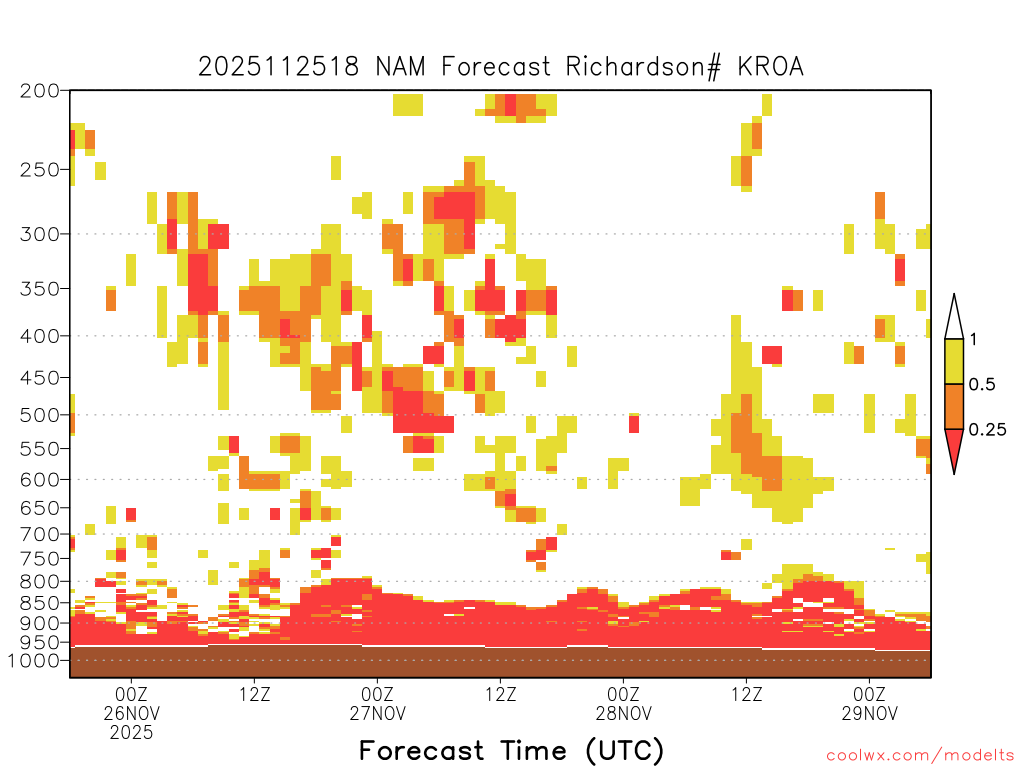 2025112518 NAM Forecast Richardson# KROA

200
250
300
350
400
450
500
550
600
650
700
750
800
850
900
950
1000

1
0.5
0.25

00Z
26NOV
2025
12Z
00Z
27NOV
12Z
00Z
28NOV
12Z
00Z
29NOV

Forecast Time (UTC)

coolwx.com/modelts